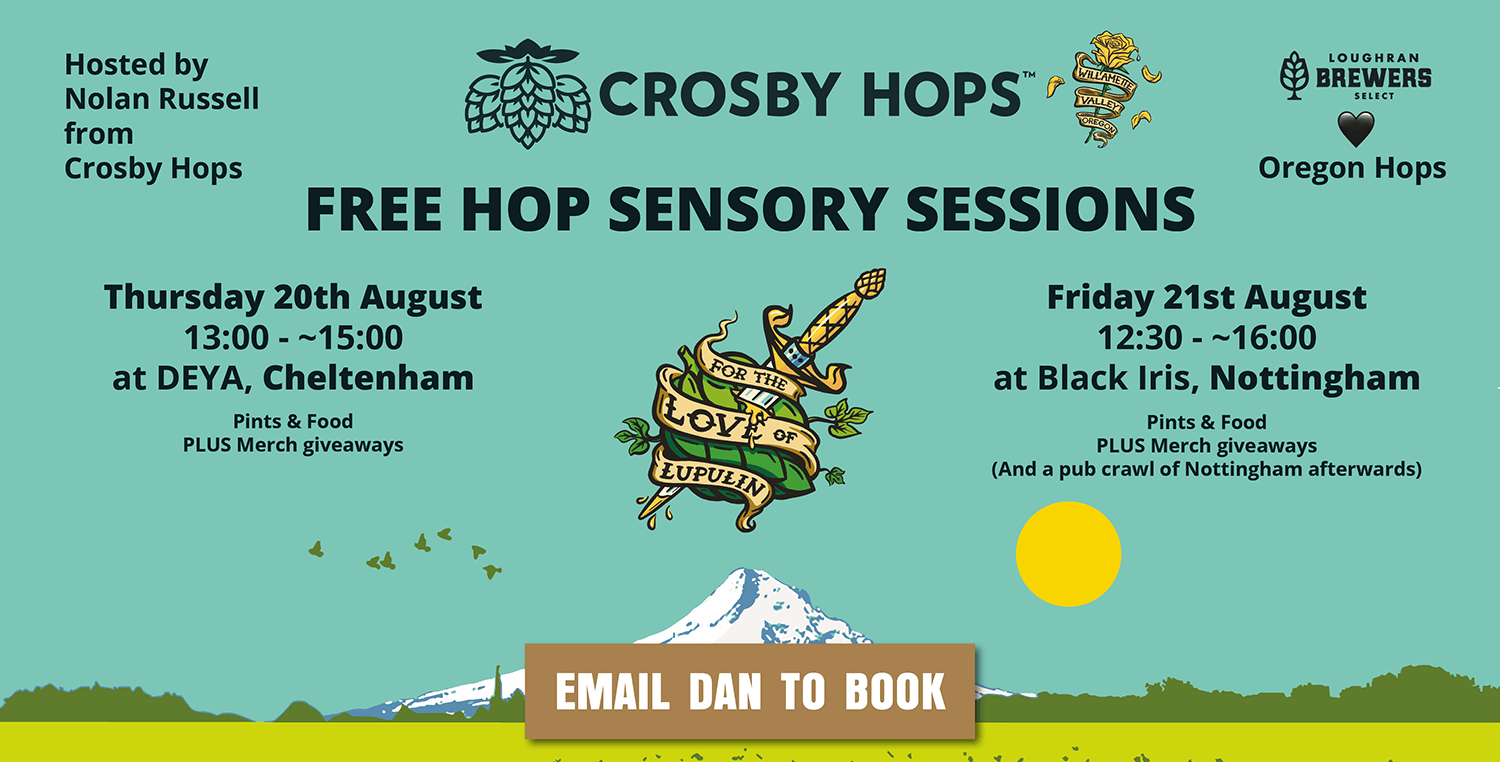 Hosted by Nolan Russell from Crosby Hops

CROSBY HOPS™

WILLAMETTE VALLEY OREGON

LOUGHRAN BREWERS SELECT

Oregon Hops

FREE HOP SENSORY SESSIONS

Thursday 20th August
13:00 - ~15:00
at DEYA, Cheltenham

Pints & Food
PLUS Merch giveaways

FOR THE LOVE OF LUPULIN

Friday 21st August
12:30 - ~16:00
at Black Iris, Nottingham

Pints & Food
PLUS Merch giveaways
(And a pub crawl of Nottingham afterwards)

EMAIL DAN TO BOOK